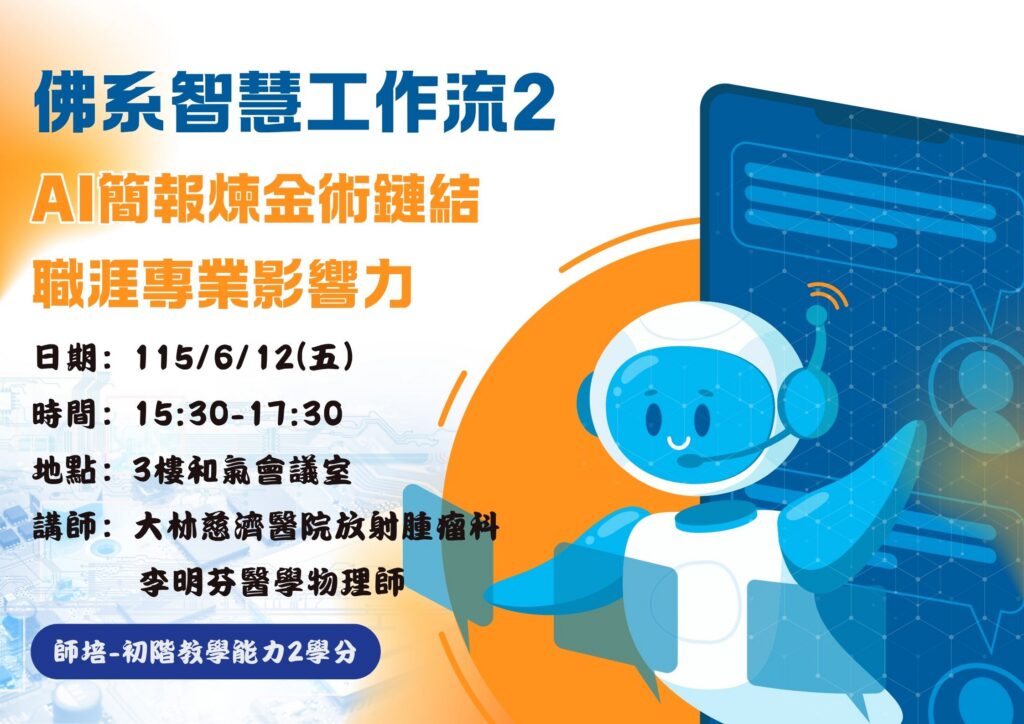 佛系智慧工作流2

AI簡報煉金術鏈結

職涯專業影響力

日期：115/6/12(五)

時間：15:30-17:30

地點：3樓和氣會議室

講師：大林慈濟醫院放射腫瘤科
李明芬醫學物理師

師培-初階教學能力2學分